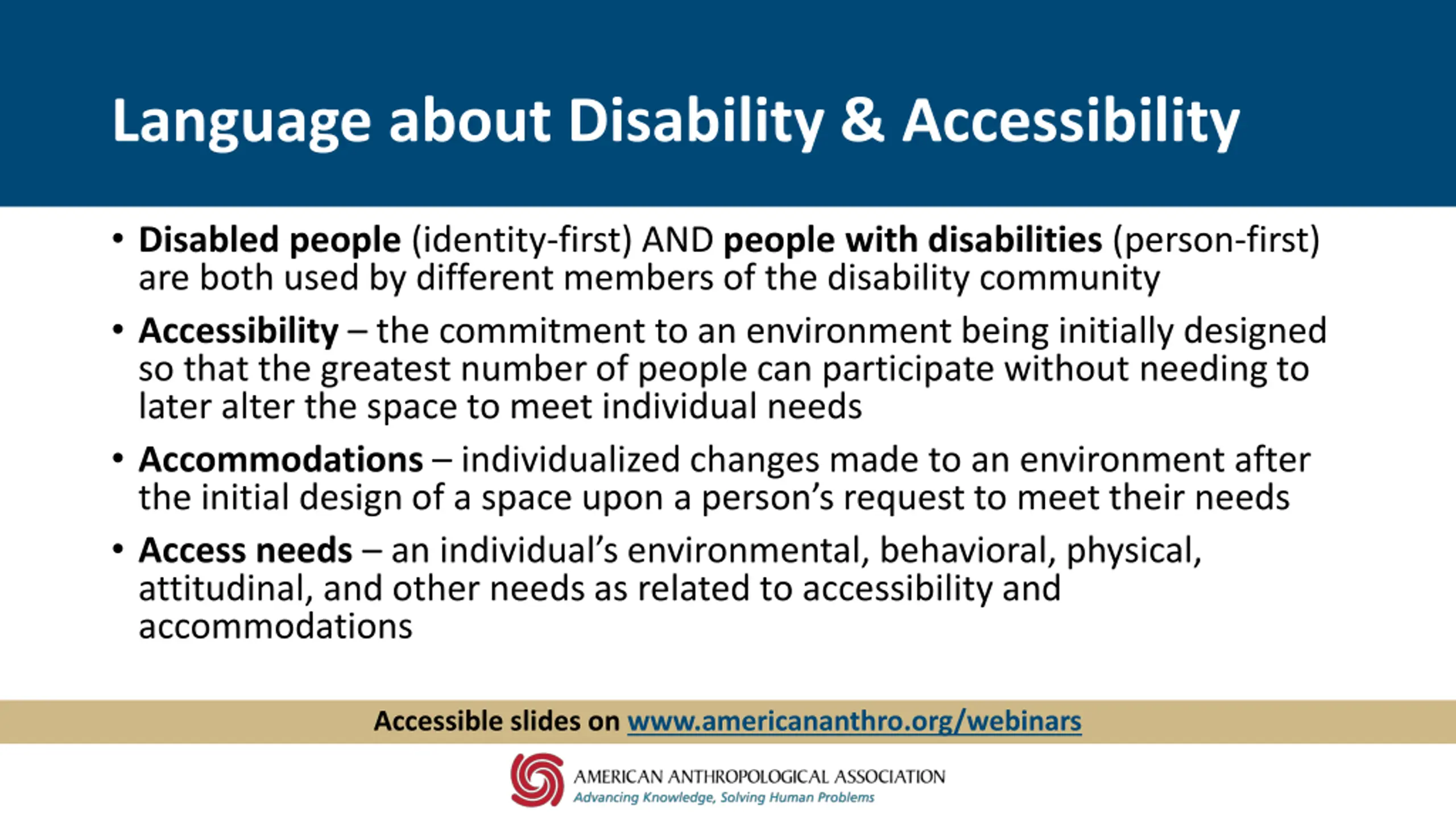 Language about Disability & Accessibility

• Disabled people (identity-first) AND people with disabilities (person-first) are both used by different members of the disability community

• Accessibility – the commitment to an environment being initially designed so that the greatest number of people can participate without needing to later alter the space to meet individual needs

• Accommodations – individualized changes made to an environment after the initial design of a space upon a person's request to meet their needs

• Access needs – an individual's environmental, behavioral, physical, attitudinal, and other needs as related to accessibility and accommodations

Accessible slides on www.americananthro.org/webinars

AMERICAN ANTHROPOLOGICAL ASSOCIATION
Advancing Knowledge, Solving Human Problems